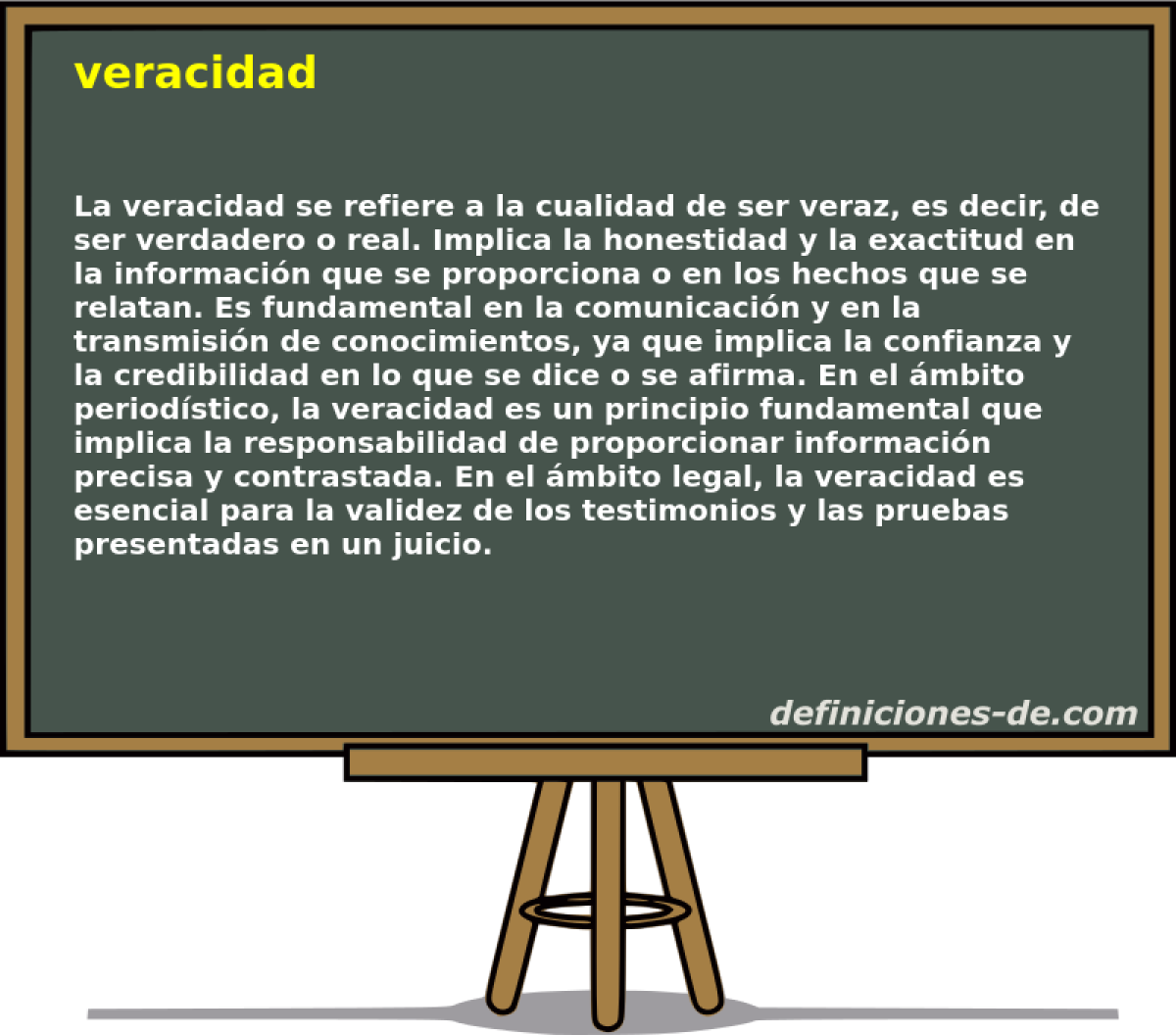 veracidad

La veracidad se refiere a la cualidad de ser veraz, es decir, de ser verdadero o real. Implica la honestidad y la exactitud en la información que se proporciona o en los hechos que se relatan. Es fundamental en la comunicación y en la transmisión de conocimientos, ya que implica la confianza y la credibilidad en lo que se dice o se afirma. En el ámbito periodístico, la veracidad es un principio fundamental que implica la responsabilidad de proporcionar información precisa y contrastada. En el ámbito legal, la veracidad es esencial para la validez de los testimonios y las pruebas presentadas en un juicio.

definiciones-de.com